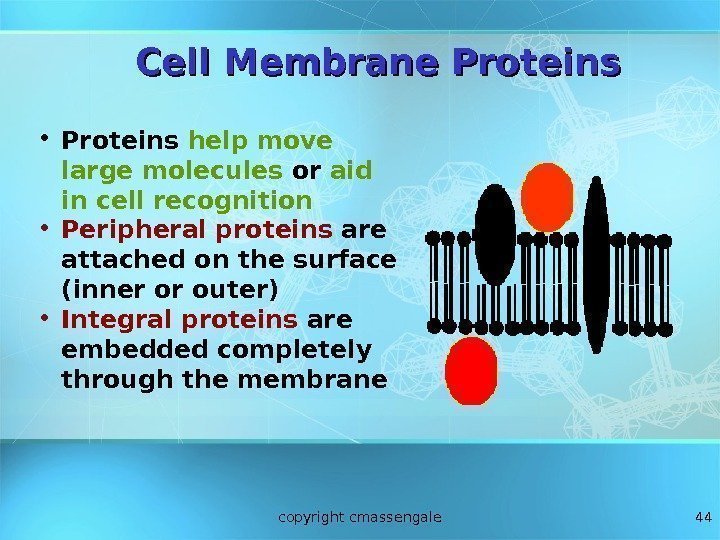 Cell Membrane Proteins

• Proteins help move large molecules or aid in cell recognition
• Peripheral proteins are attached on the surface (inner or outer)
• Integral proteins are embedded completely through the membrane

copyright cmassengale

44